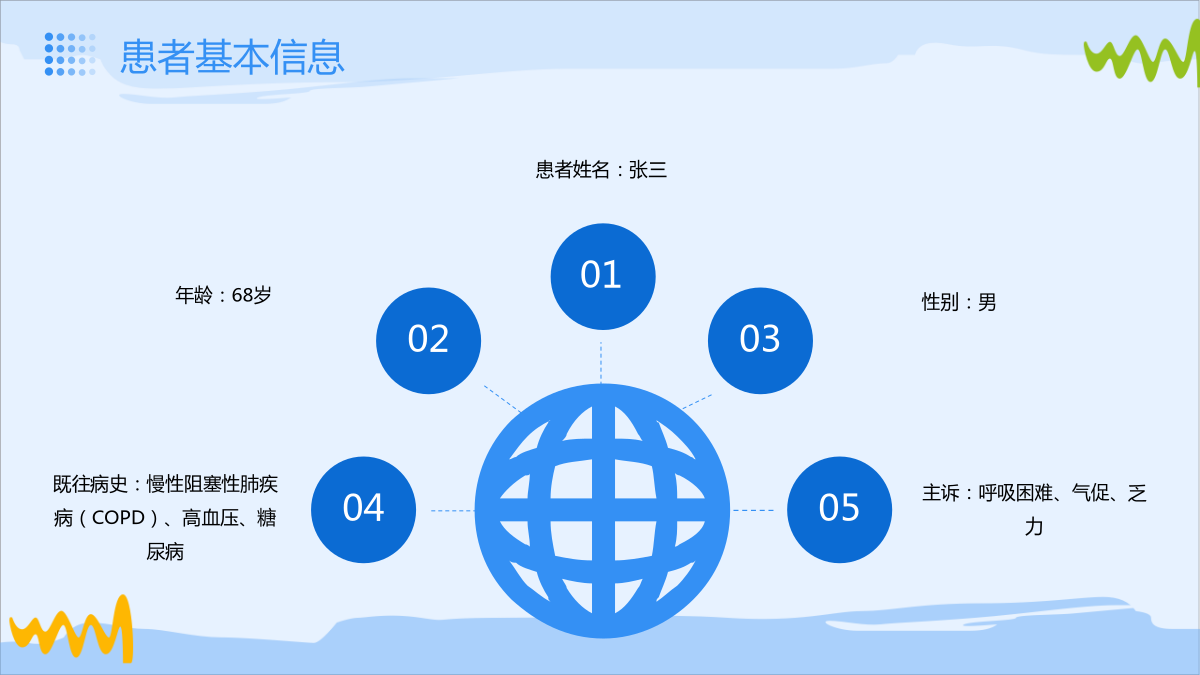 患者基本信息

患者姓名：张三

01

年龄：68岁

02

03

性别：男

既往病史：慢性阻塞性肺疾病（COPD）、高血压、糖尿病

04

05

主诉：呼吸困难、气促、乏力